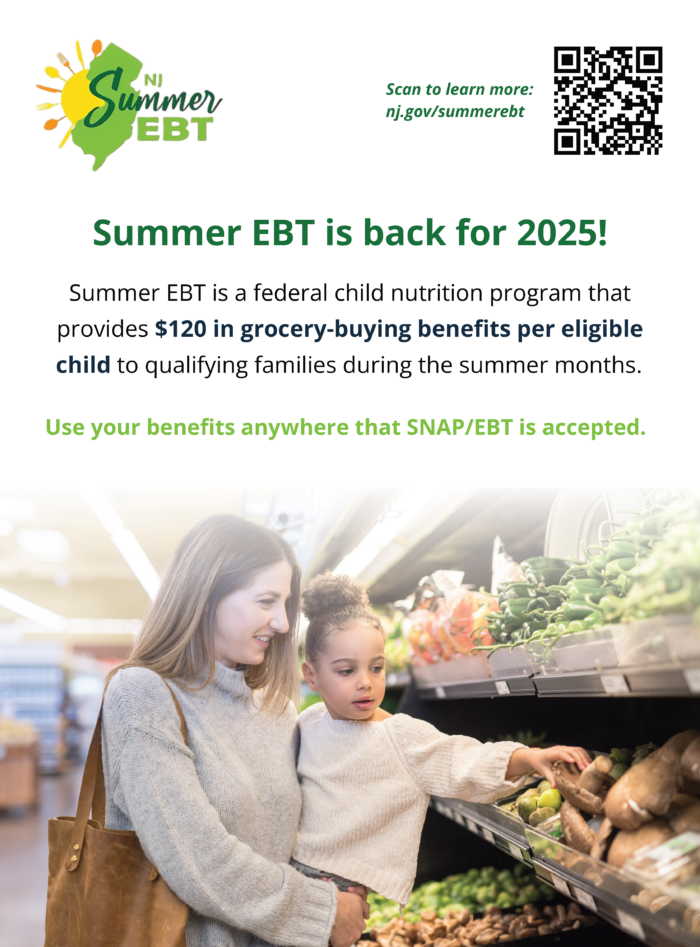 NJ Summer EBT

Scan to learn more: nj.gov/summerebt

Summer EBT is back for 2025!

Summer EBT is a federal child nutrition program that provides $120 in grocery-buying benefits per eligible child to qualifying families during the summer months.

Use your benefits anywhere that SNAP/EBT is accepted.